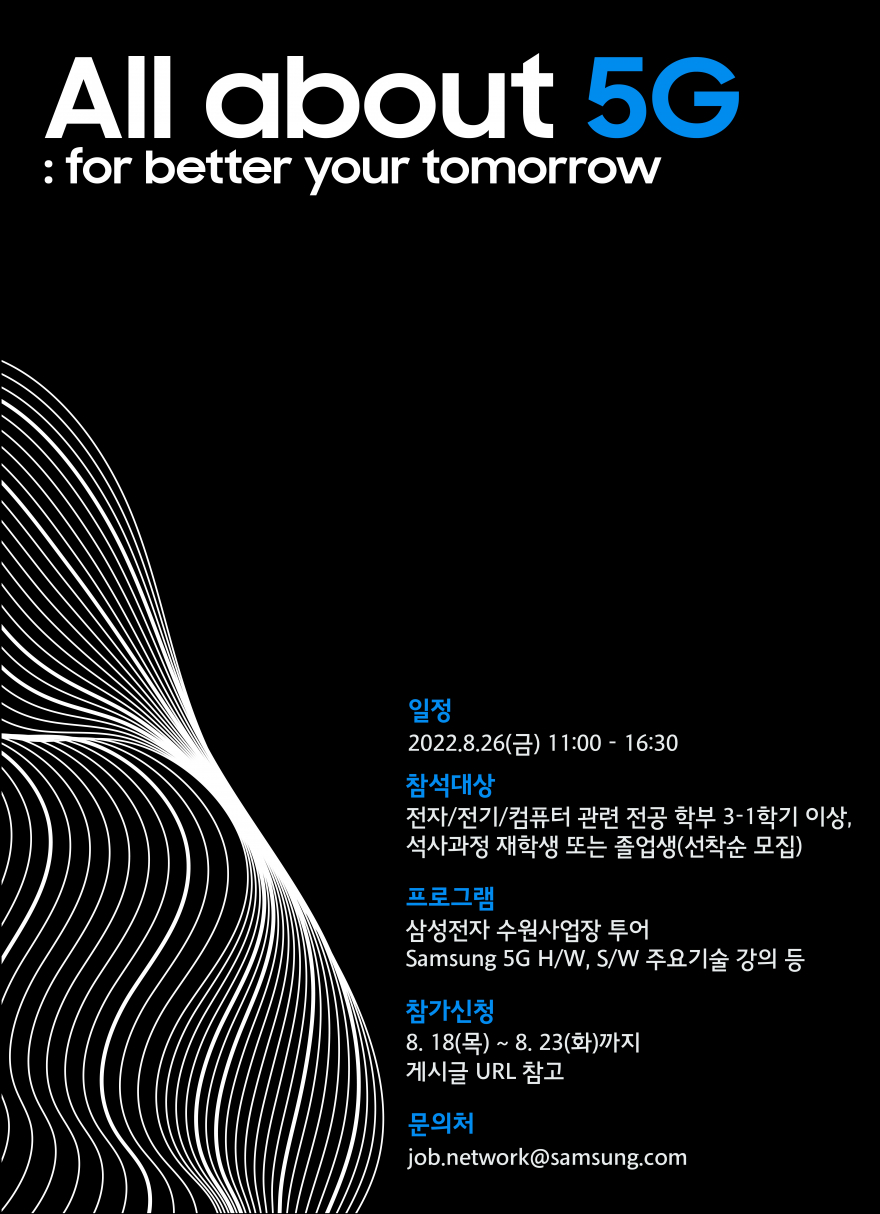 All about 5G
: for better your tomorrow

일정
2022.8.26(금) 11:00 - 16:30

참석대상
전자/전기/컴퓨터 관련 전공 학부 3-1학기 이상, 석사과정 재학생 또는 졸업생(선착순 모집)

프로그램
삼성전자 수원사업장 투어
Samsung 5G H/W, S/W 주요기술 강의 등

참가신청
8. 18(목) ~ 8. 23(화)까지
게시글 URL 참고

문의처
job.network@samsung.com